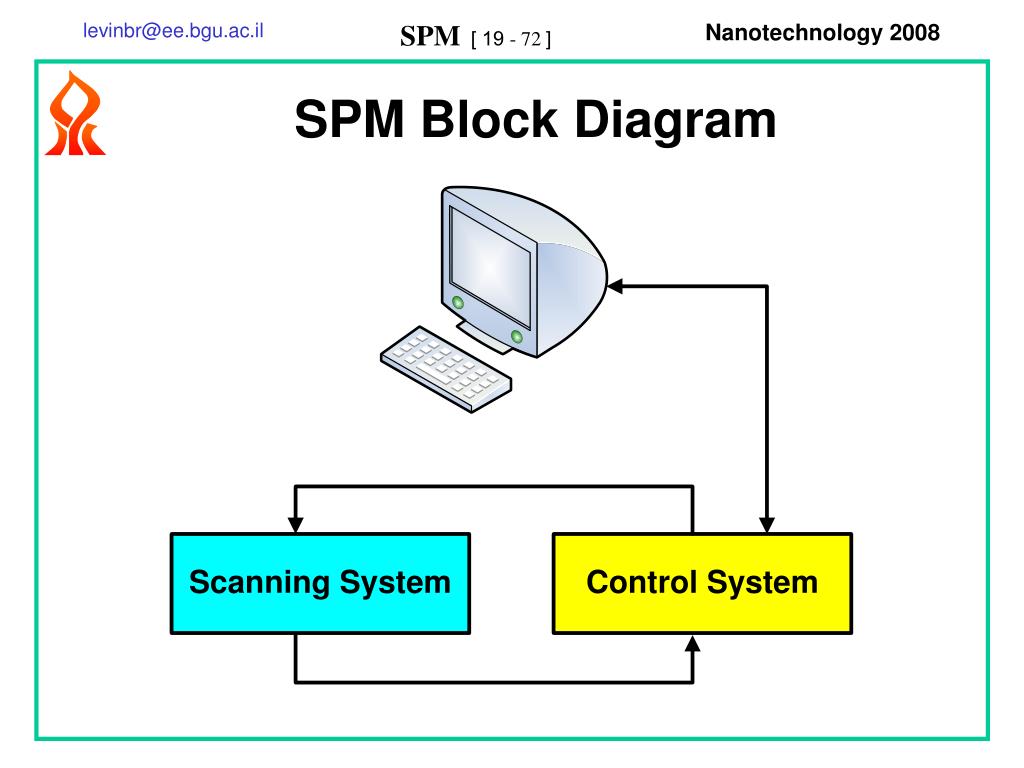 levinbr@ee.bgu.ac.il

SPM [ 19 - 72 ]

Nanotechnology 2008

SPM Block Diagram

Scanning System

Control System